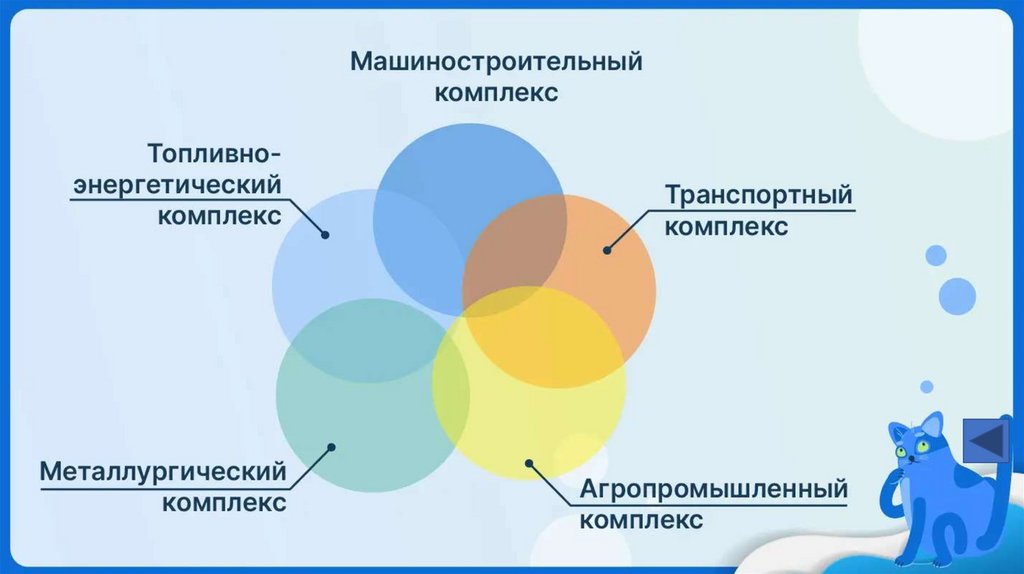 Машиностроительный комплекс

Топливно-энергетический комплекс

Транспортный комплекс

Металлургический комплекс

Агропромышленный комплекс